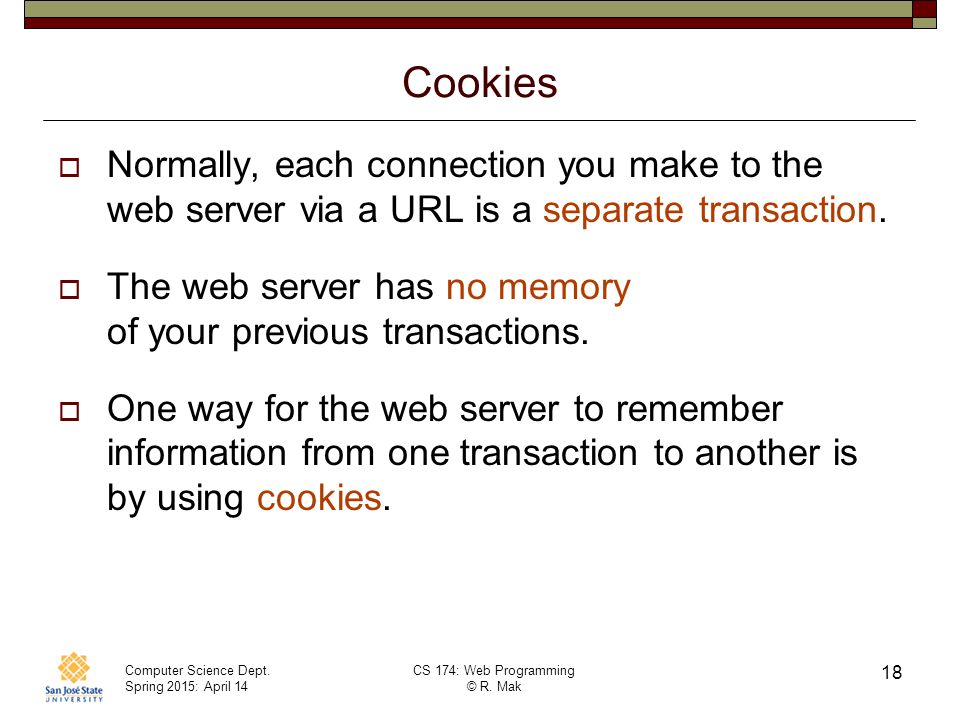 Cookies

Normally, each connection you make to the web server via a URL is a separate transaction.

The web server has no memory of your previous transactions.

One way for the web server to remember information from one transaction to another is by using cookies.

San José State UNIVERSITY

Computer Science Dept.
Spring 2015: April 14

CS 174: Web Programming
© R. Mak

18